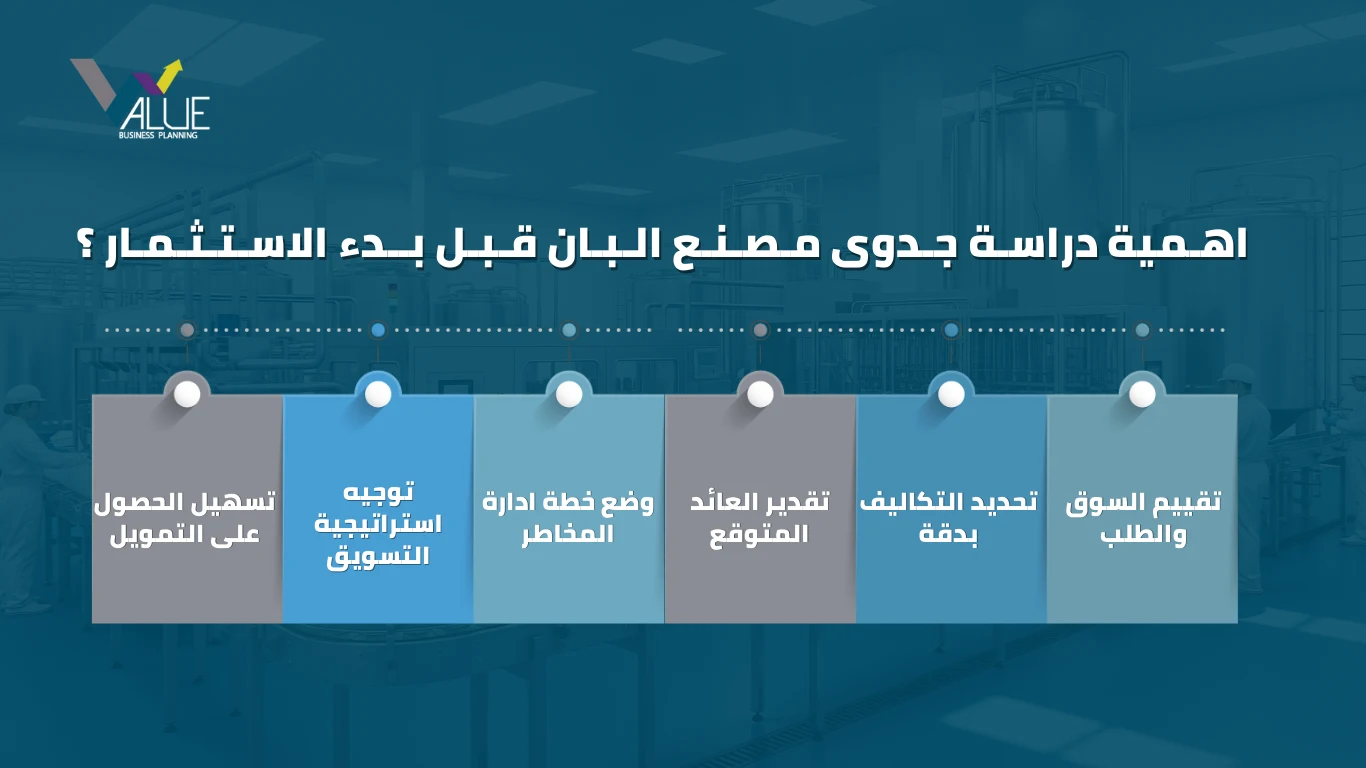 VALUE
BUSINESS PLANNING

اهمية دراسة جدوى مصنع البان قبل بدء الاستثمار ؟

تقييم السوق والطلب

تحديد التكاليف بدقة

تقدير العائد المتوقع

وضع خطة ادارة المخاطر

توجيه استراتيجية التسويق

تسهيل الحصول على التمويل